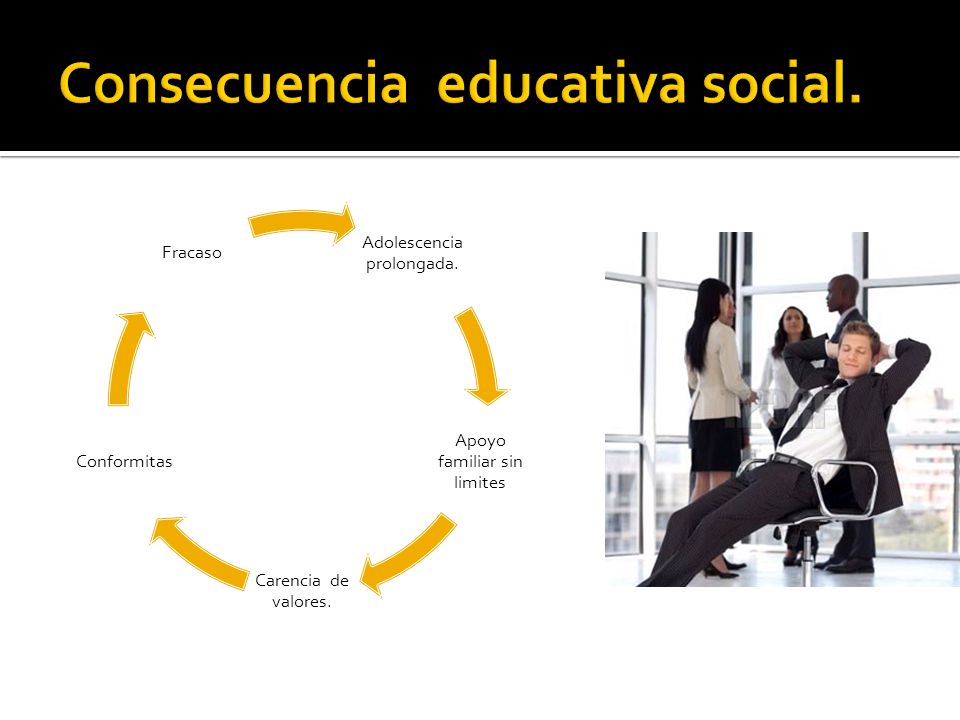 Consecuencia educativa social.

Adolescencia prolongada.

Apoyo familiar sin limites

Carencia de valores.

Conformitas

Fracaso